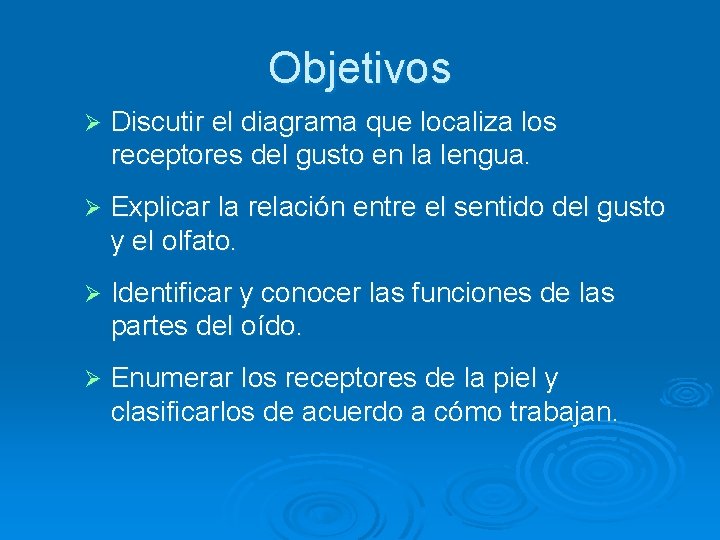 Objetivos

➢ Discutir el diagrama que localiza los receptores del gusto en la lengua.

➢ Explicar la relación entre el sentido del gusto y el olfato.

➢ Identificar y conocer las funciones de las partes del oído.

➢ Enumerar los receptores de la piel y clasificarlos de acuerdo a cómo trabajan.